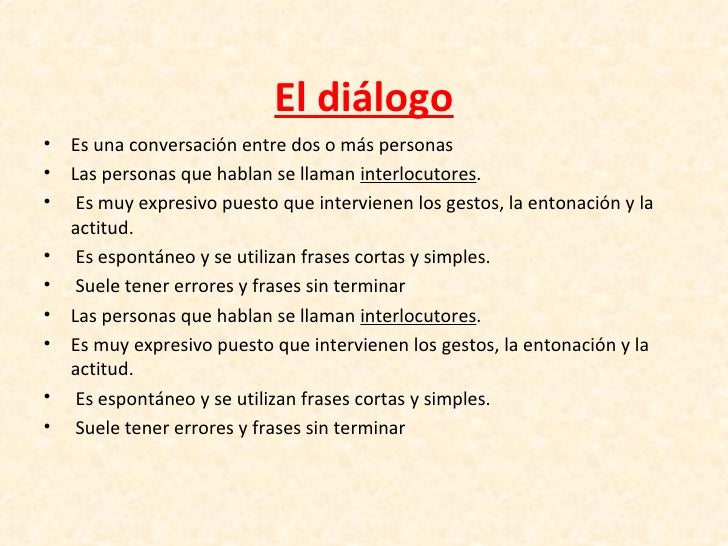 El diálogo

• Es una conversación entre dos o más personas
• Las personas que hablan se llaman interlocutores.
• Es muy expresivo puesto que intervienen los gestos, la entonación y la actitud.
• Es espontáneo y se utilizan frases cortas y simples.
• Suele tener errores y frases sin terminar
• Las personas que hablan se llaman interlocutores.
• Es muy expresivo puesto que intervienen los gestos, la entonación y la actitud.
• Es espontáneo y se utilizan frases cortas y simples.
• Suele tener errores y frases sin terminar